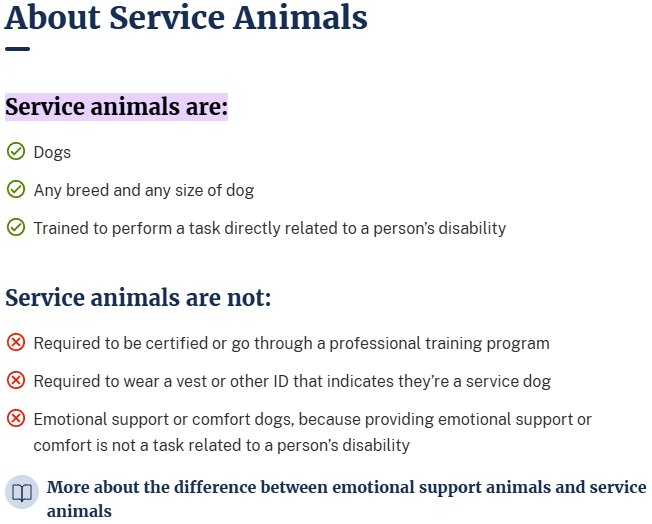 About Service Animals

Service animals are:

Dogs

Any breed and any size of dog

Trained to perform a task directly related to a person's disability

Service animals are not:

Required to be certified or go through a professional training program

Required to wear a vest or other ID that indicates they're a service dog

Emotional support or comfort dogs, because providing emotional support or comfort is not a task related to a person's disability

More about the difference between emotional support animals and service animals